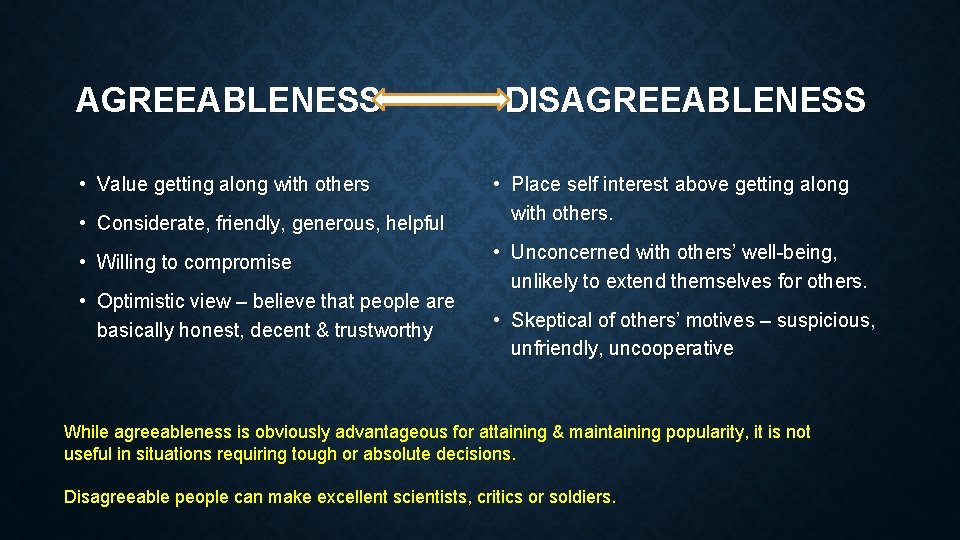 AGREEABLENESS DISAGREEABLENESS

• Value getting along with others

• Considerate, friendly, generous, helpful

• Willing to compromise

• Optimistic view – believe that people are basically honest, decent & trustworthy

• Place self interest above getting along with others.

• Unconcerned with others' well-being, unlikely to extend themselves for others.

• Skeptical of others' motives – suspicious, unfriendly, uncooperative

While agreeableness is obviously advantageous for attaining & maintaining popularity, it is not useful in situations requiring tough or absolute decisions.

Disagreeable people can make excellent scientists, critics or soldiers.